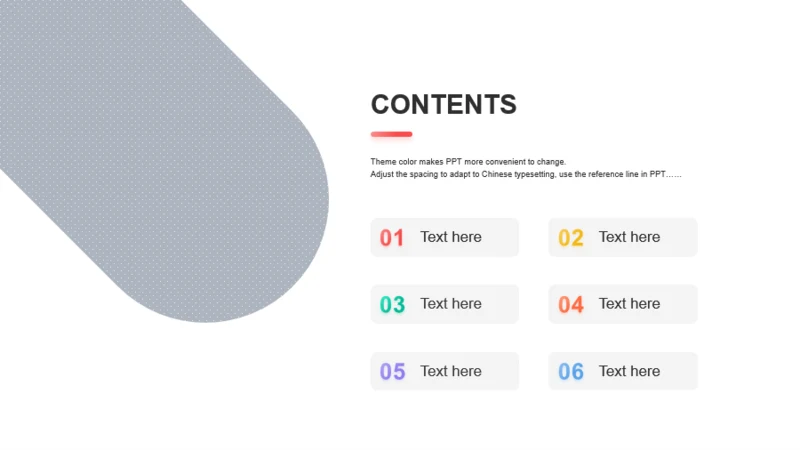 CONTENTS

Theme color makes PPT more convenient to change.
Adjust the spacing to adapt to Chinese typesetting, use the reference line in PPT……

01 Text here

02 Text here

03 Text here

04 Text here

05 Text here

06 Text here